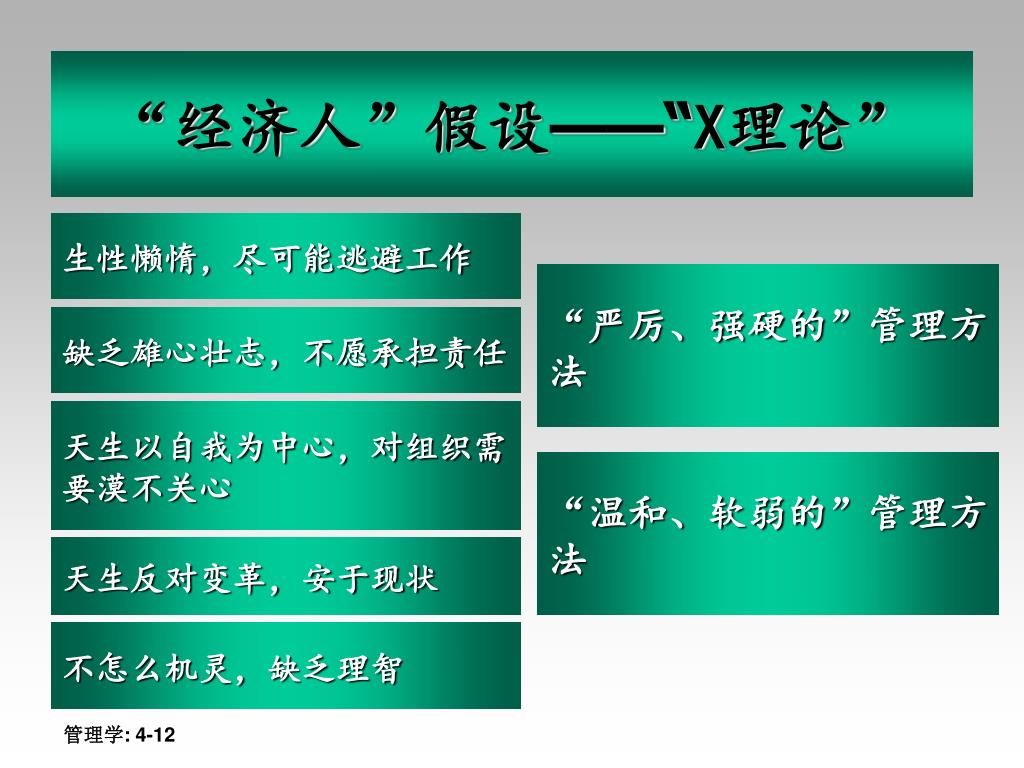 “经济人”假设——“X理论”

生性懒惰，尽可能逃避工作

缺乏雄心壮志，不愿承担责任

天生以自我为中心，对组织需要漠不关心

天生反对变革，安于现状

不怎么机灵，缺乏理智

“严厉、强硬的”管理方法

“温和、软弱的”管理方法

管理学: 4-12